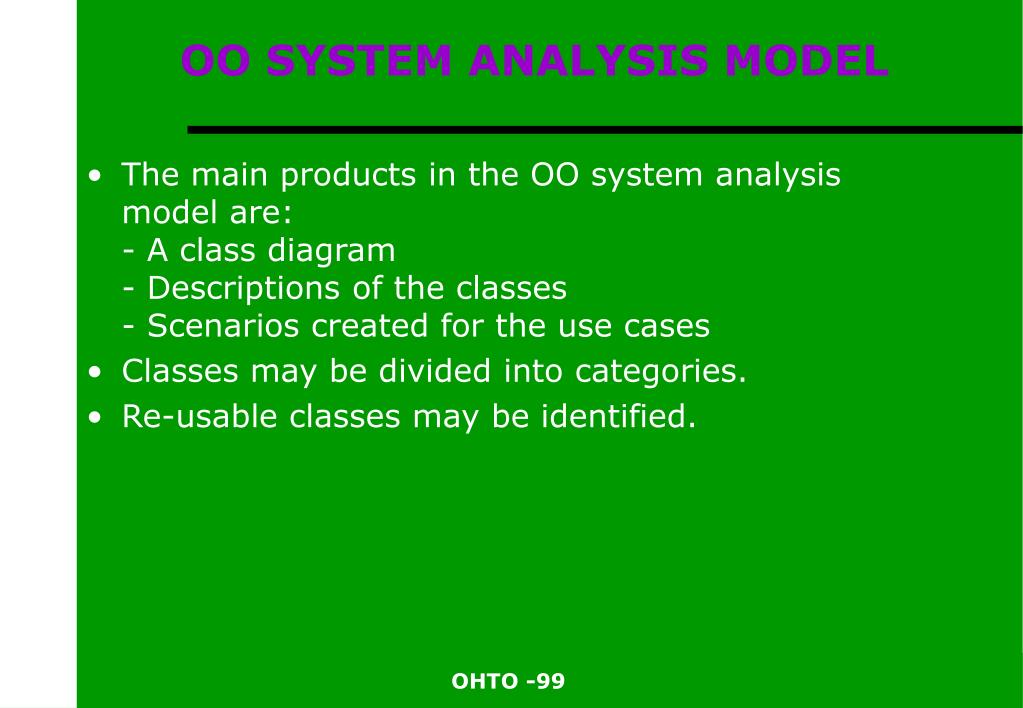 OO SYSTEM ANALYSIS MODEL

• The main products in the OO system analysis model are:
- A class diagram
- Descriptions of the classes
- Scenarios created for the use cases
• Classes may be divided into categories.
• Re-usable classes may be identified.

OHTO -99